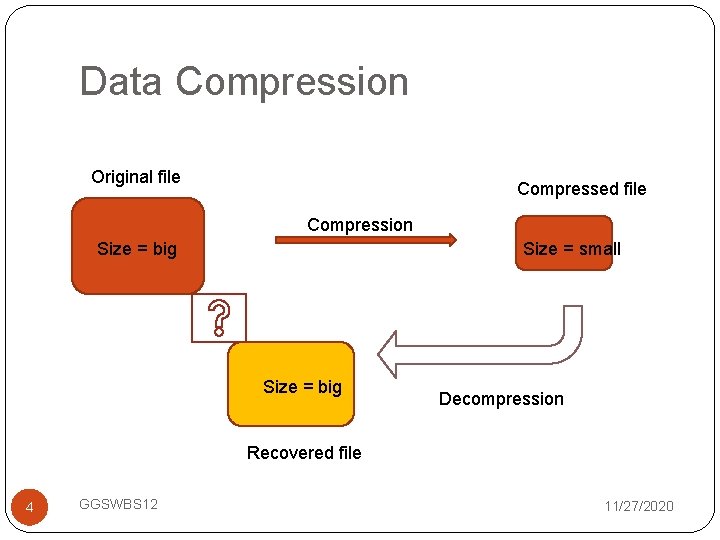 Data Compression

Original file

Size = big

Compression

Compressed file

Size = small

?

Size = big

Decompression

Recovered file

4

GGSWBS12

11/27/2020